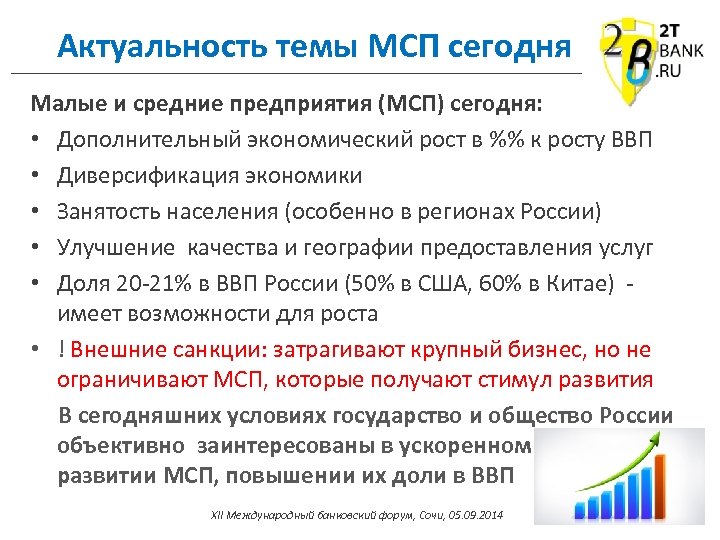 Актуальность темы МСП сегодня

2T BANK .RU

Малые и средние предприятия (МСП) сегодня:

• Дополнительный экономический рост в %% к росту ВВП
• Диверсификация экономики
• Занятость населения (особенно в регионах России)
• Улучшение качества и географии предоставления услуг
• Доля 20-21% в ВВП России (50% в США, 60% в Китае) - имеет возможности для роста
• ! Внешние санкции: затрагивают крупный бизнес, но не ограничивают МСП, которые получают стимул развития

В сегодняшних условиях государство и общество России объективно заинтересованы в ускоренном развитии МСП, повышении их доли в ВВП

XII Международный банковский форум, Сочи, 05.09.2014